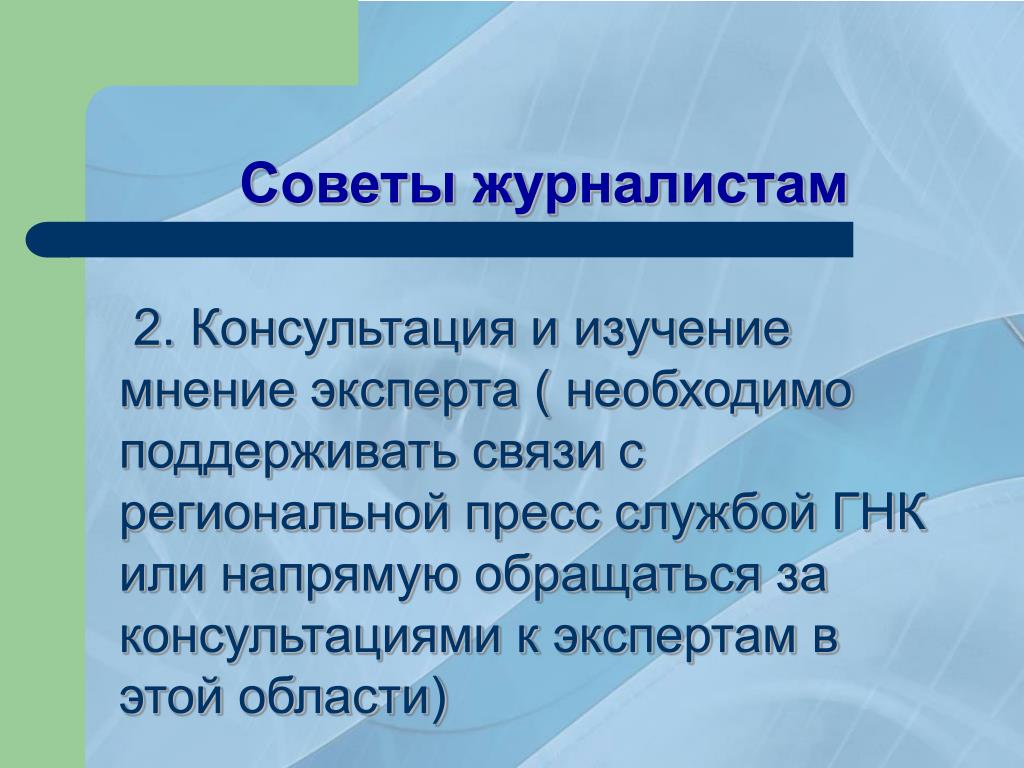 Советы журналистам

2. Консультация и изучение мнение эксперта ( необходимо поддерживать связи с региональной пресс службой ГНК или напрямую обращаться за консультациями к экспертам в этой области)